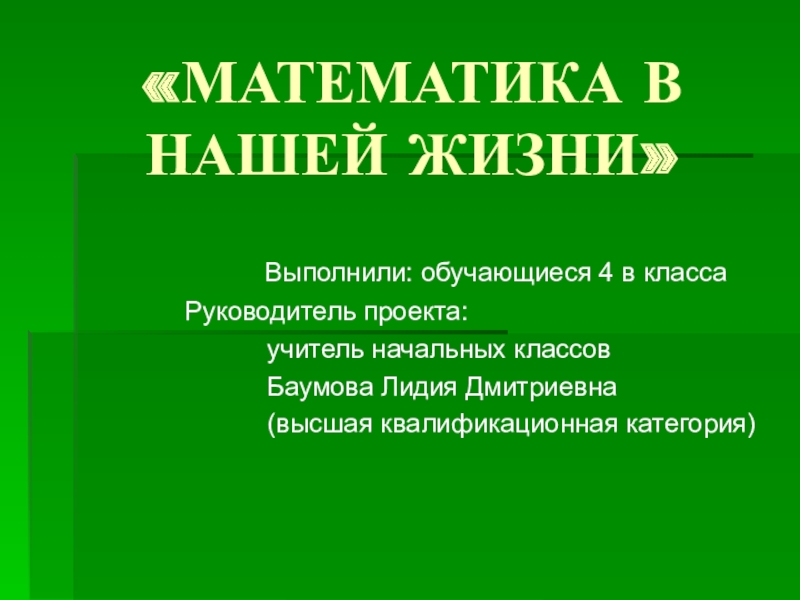 «МАТЕМАТИКА В НАШЕЙ ЖИЗНИ»

Выполнили: обучающиеся 4 в класса
Руководитель проекта:
учитель начальных классов
Баумова Лидия Дмитриевна
(высшая квалификационная категория)